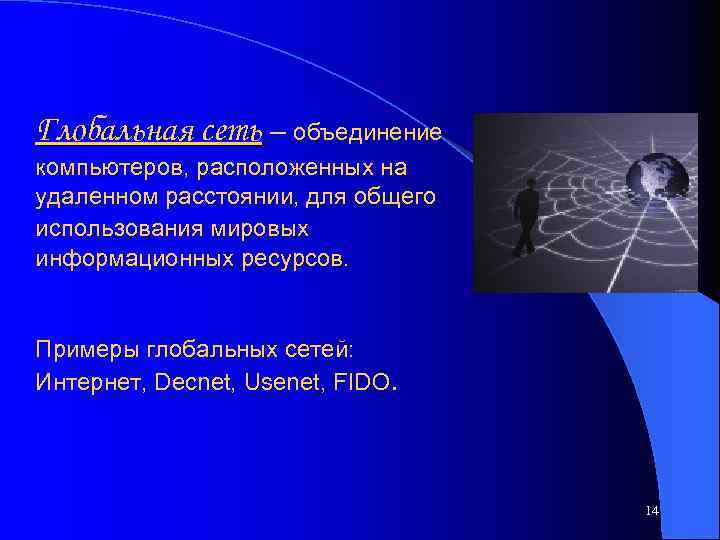 Глобальная сеть – объединение компьютеров, расположенных на удаленном расстоянии, для общего использования мировых информационных ресурсов.

Примеры глобальных сетей: Интернет, Decnet, Usenet, FIDO.

14